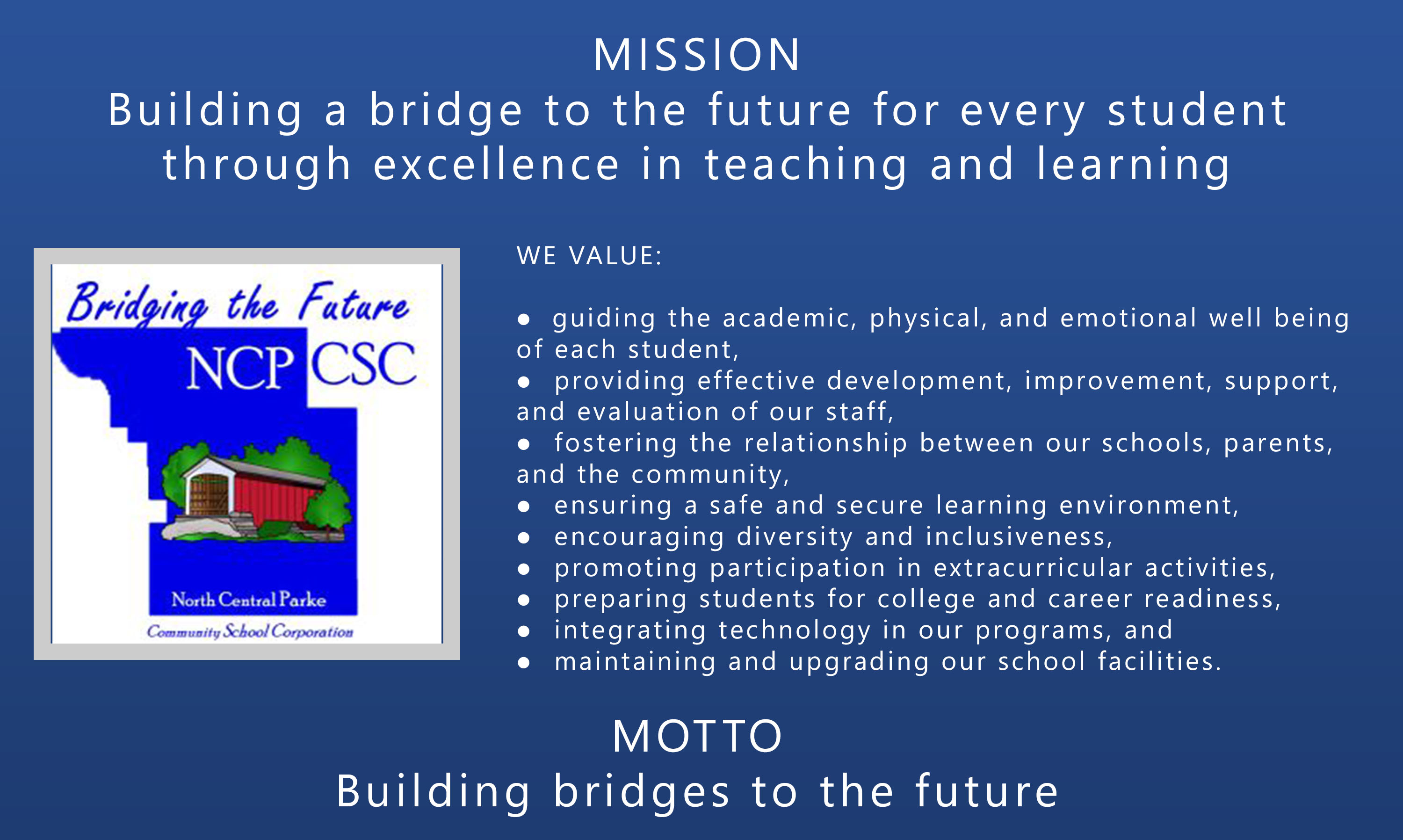 MISSION
Building a bridge to the future for every student through excellence in teaching and learning

Bridging the Future
NCP CSC
North Central Parke
Community School Corporation

WE VALUE:

● guiding the academic, physical, and emotional well being of each student,
● providing effective development, improvement, support, and evaluation of our staff,
● fostering the relationship between our schools, parents, and the community,
● ensuring a safe and secure learning environment,
● encouraging diversity and inclusiveness,
● promoting participation in extracurricular activities,
● preparing students for college and career readiness,
● integrating technology in our programs, and
● maintaining and upgrading our school facilities.

MOTTO
Building bridges to the future